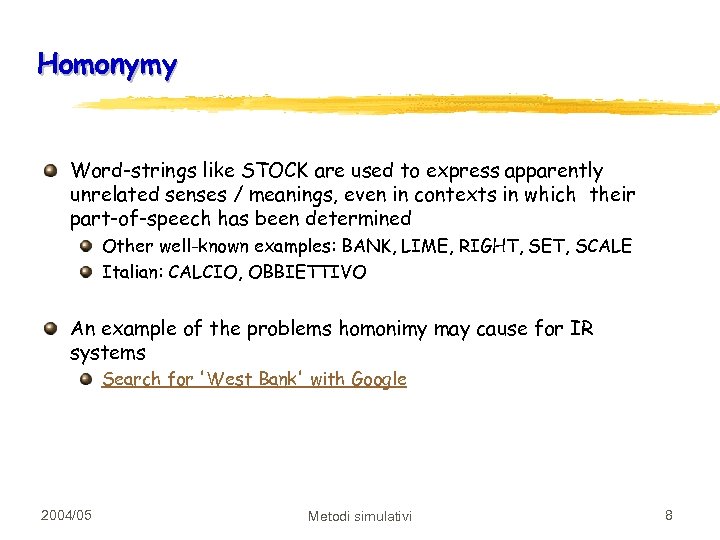 Homonymy

Word-strings like STOCK are used to express apparently unrelated senses / meanings, even in contexts in which their part-of-speech has been determined

Other well-known examples: BANK, LIME, RIGHT, SET, SCALE

Italian: CALCIO, OBBIETTIVO

An example of the problems homonimy may cause for IR systems

Search for 'West Bank' with Google

2004/05

Metodi simulativi

8